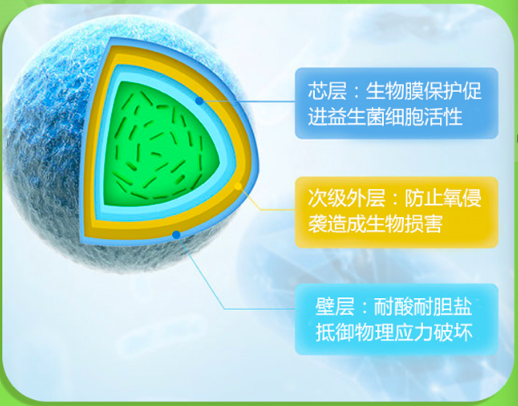 芯层：生物膜保护促进益生菌细胞活性

次级外层：防止氧侵袭造成生物损害

壁层：耐酸耐胆盐抵御物理应力破坏